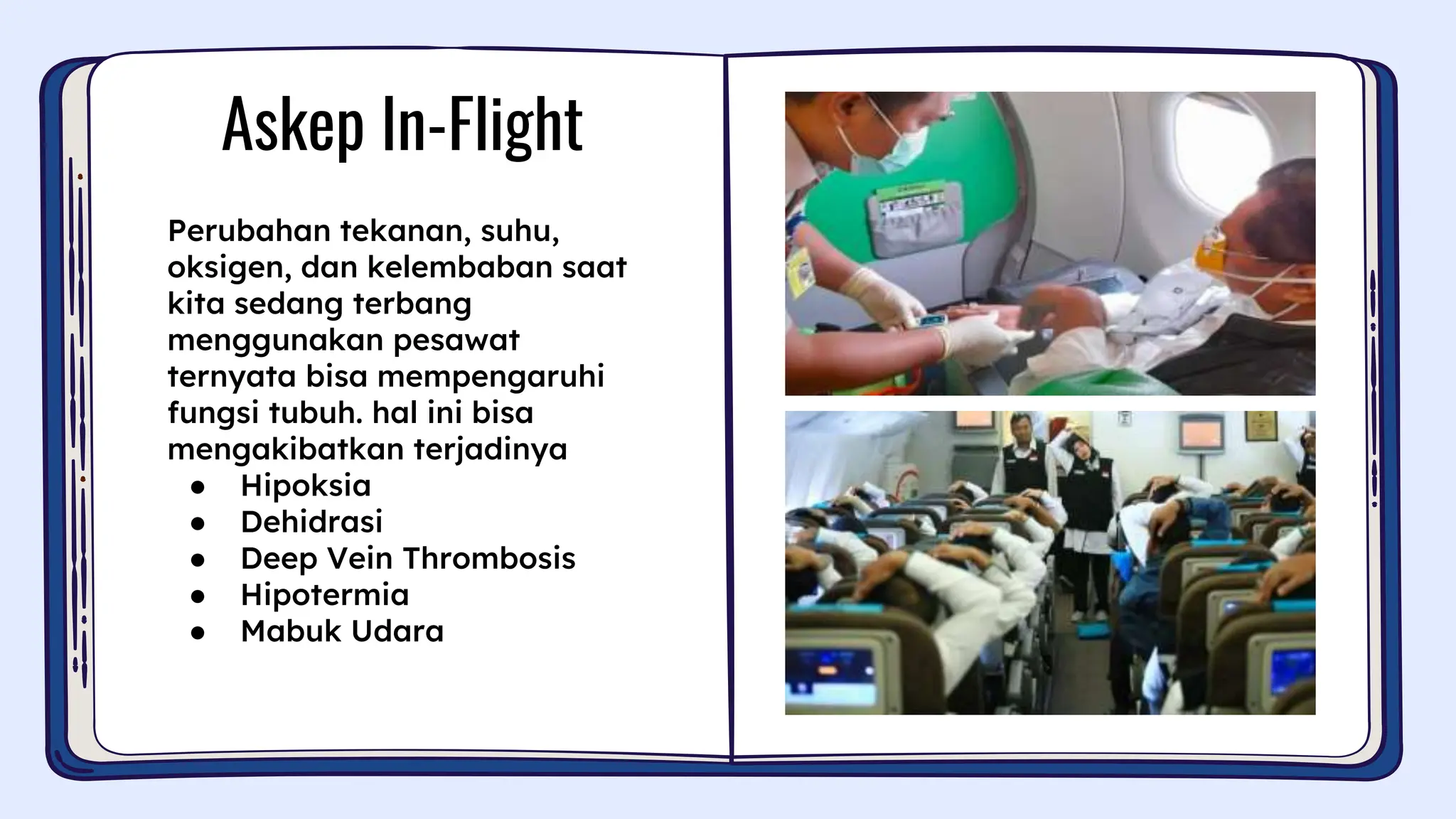 Askep In-Flight

Perubahan tekanan, suhu, oksigen, dan kelembaban saat kita sedang terbang menggunakan pesawat ternyata bisa mempengaruhi fungsi tubuh. hal ini bisa mengakibatkan terjadinya

- Hipoksia
- Dehidrasi
- Deep Vein Thrombosis
- Hipotermia
- Mabuk Udara